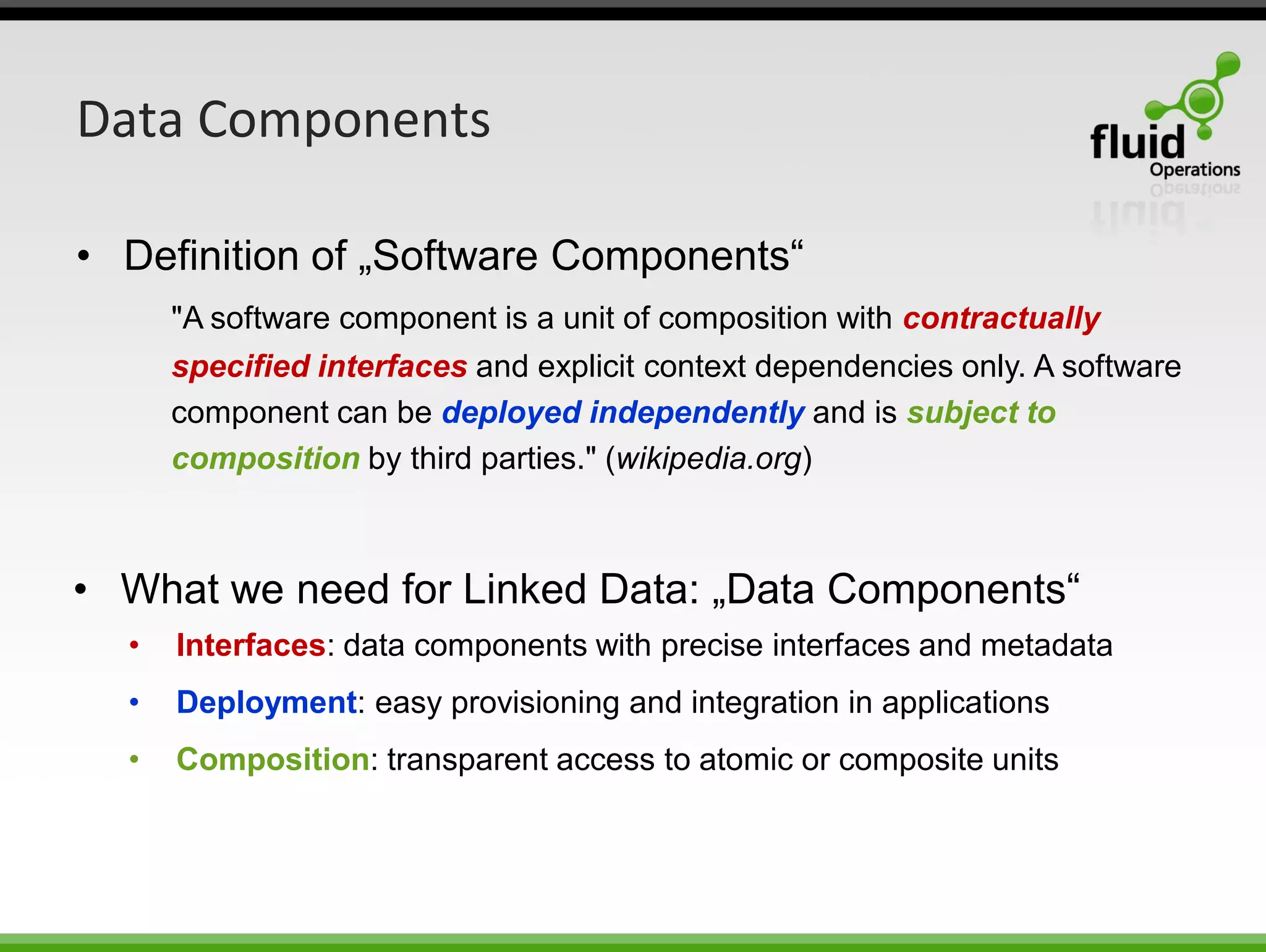 Data Components

fluid Operations

• Definition of „Software Components“

"A software component is a unit of composition with contractually specified interfaces and explicit context dependencies only. A software component can be deployed independently and is subject to composition by third parties." (wikipedia.org)

• What we need for Linked Data: „Data Components“

• Interfaces: data components with precise interfaces and metadata

• Deployment: easy provisioning and integration in applications

• Composition: transparent access to atomic or composite units